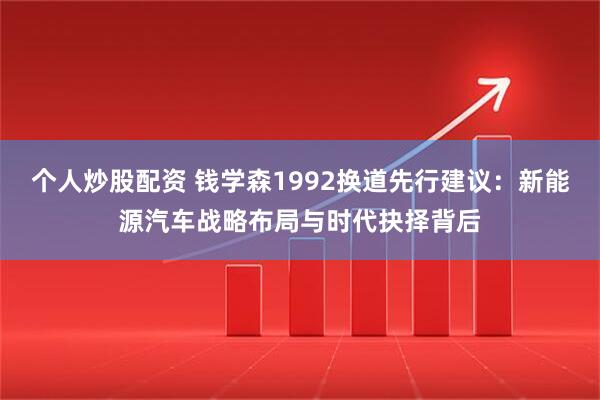 个人炒股配资 钱学森1992换道先行建议：新能源汽车战略布局与时代抉择背后